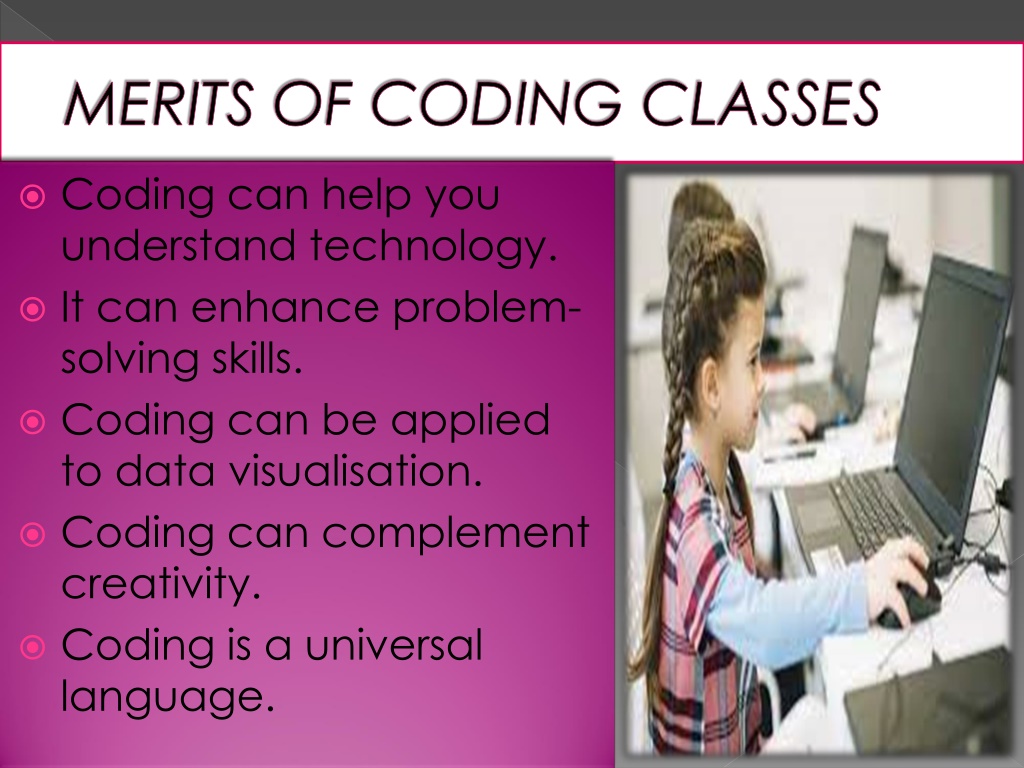 MERITS OF CODING CLASSES

Coding can help you understand technology.

It can enhance problem-solving skills.

Coding can be applied to data visualisation.

Coding can complement creativity.

Coding is a universal language.